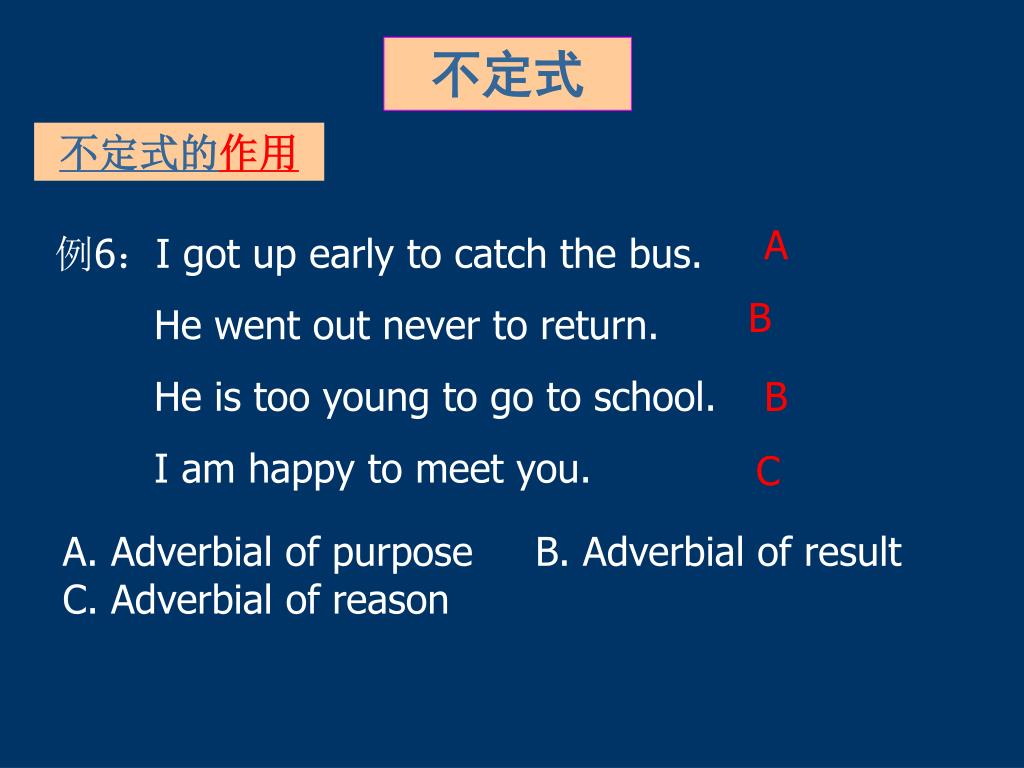 不定式

不定式的作用

例6：I got up early to catch the bus. A

He went out never to return. B

He is too young to go to school. B

I am happy to meet you. C

A. Adverbial of purpose B. Adverbial of result
C. Adverbial of reason